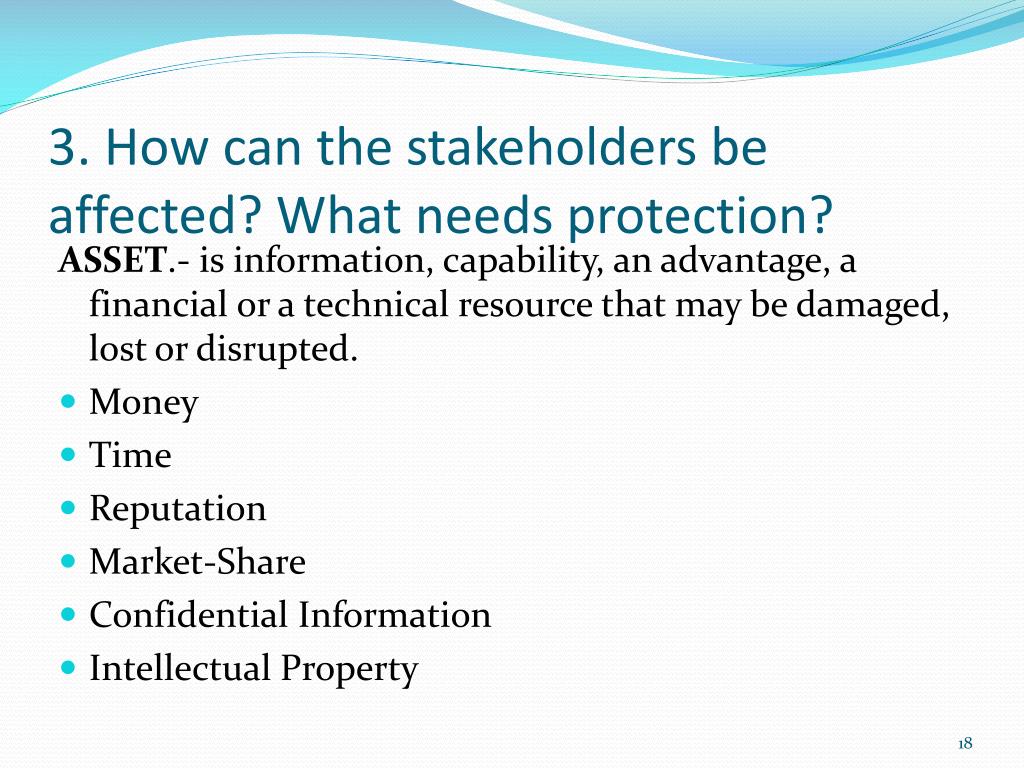 3. How can the stakeholders be affected? What needs protection?

ASSET.- is information, capability, an advantage, a financial or a technical resource that may be damaged, lost or disrupted.

- Money
- Time
- Reputation
- Market-Share
- Confidential Information
- Intellectual Property

18